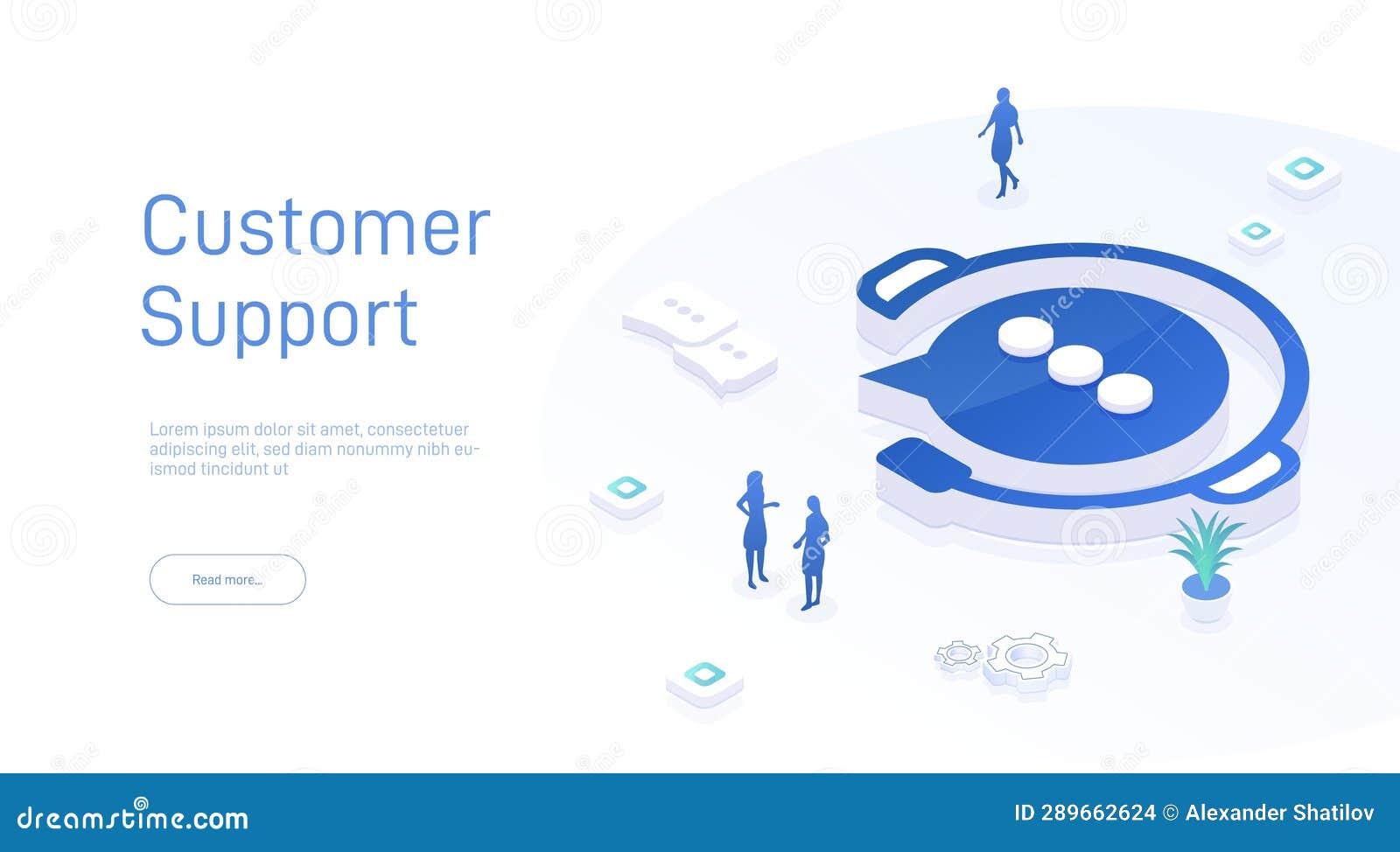 Customer Support

Lorem ipsum dolor sit amet, consectetuer adipiscing elit, sed diam nonummy nibh euismod tincidunt ut

Read more...

dreamstime.com

ID 289662624 © Alexander Shatilov